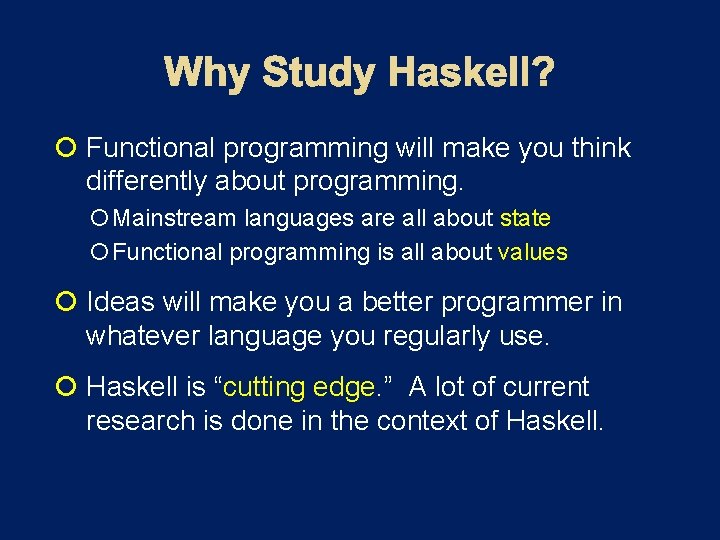 Why Study Haskell?

Functional programming will make you think differently about programming.

Mainstream languages are all about state

Functional programming is all about values

Ideas will make you a better programmer in whatever language you regularly use.

Haskell is “cutting edge.” A lot of current research is done in the context of Haskell.